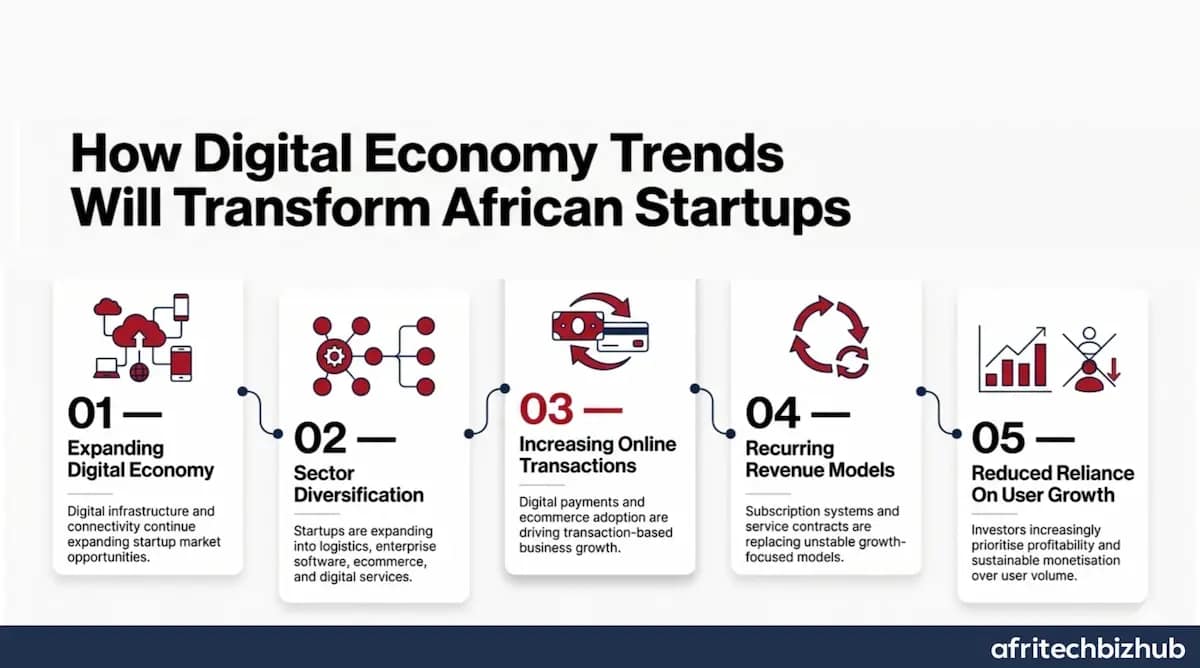 How Digital Economy Trends Will Transform African Startups

01 —
Expanding Digital Economy

Digital infrastructure and connectivity continue expanding startup market opportunities.

02 —
Sector Diversification

Startups are expanding into logistics, enterprise software, ecommerce, and digital services.

03 —
Increasing Online Transactions

Digital payments and ecommerce adoption are driving transaction-based business growth.

04 —
Recurring Revenue Models

Subscription systems and service contracts are replacing unstable growth-focused models.

05 —
Reduced Reliance On User Growth

Investors increasingly prioritise profitability and sustainable monetisation over user volume.

afritechbizhub